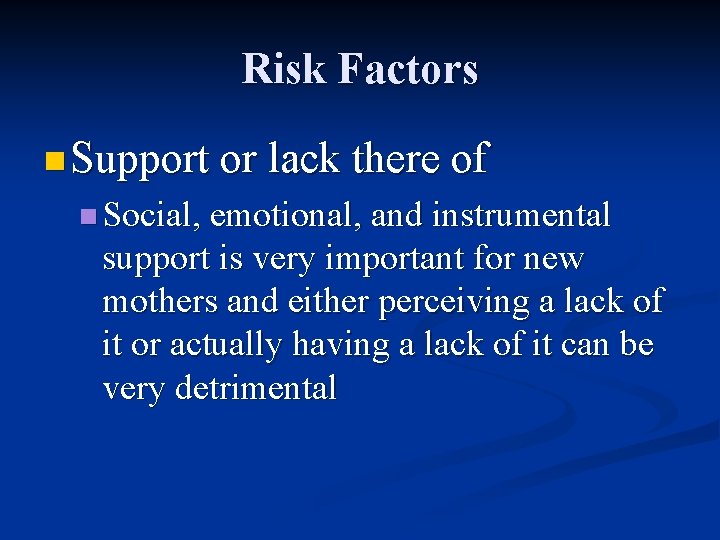 Risk Factors

Support or lack there of

Social, emotional, and instrumental support is very important for new mothers and either perceiving a lack of it or actually having a lack of it can be very detrimental